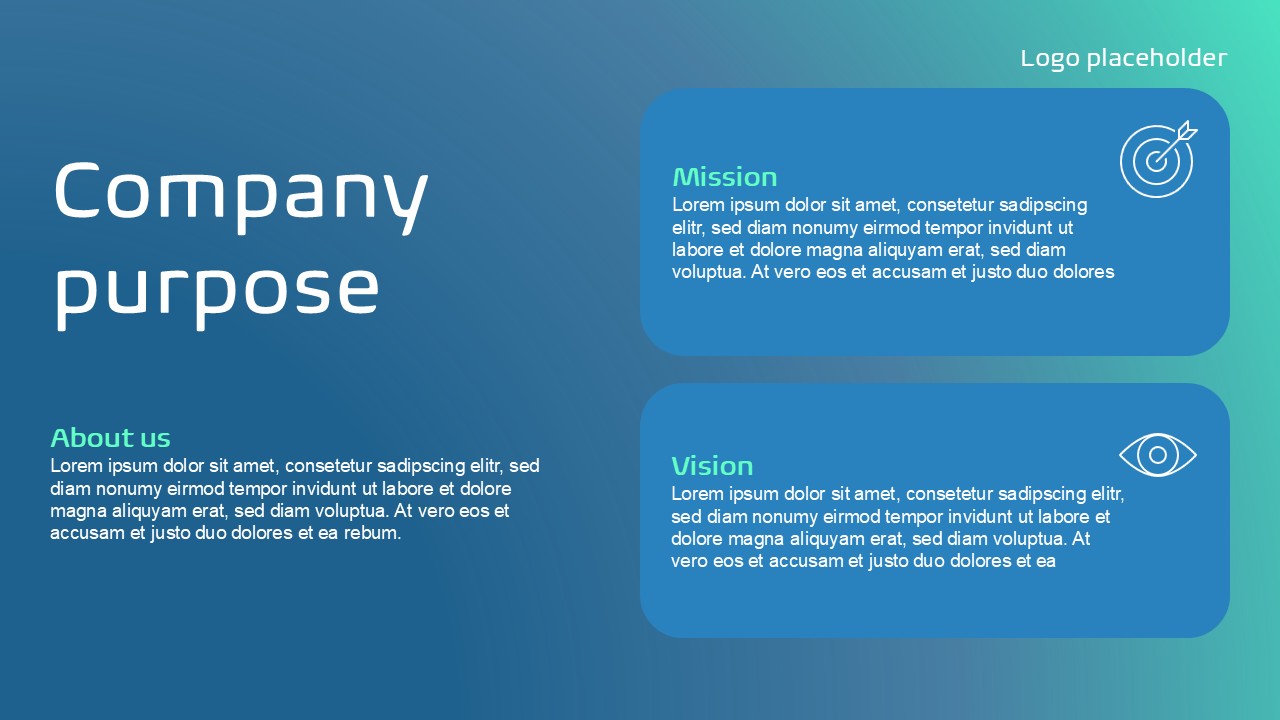 Logo placeholder

Company purpose

About us
Lorem ipsum dolor sit amet, consetetur sadipscing elitr, sed diam nonumy eirmod tempor invidunt ut labore et dolore magna aliquyam erat, sed diam voluptua. At vero eos et accusam et justo duo dolores et ea rebum.

Mission
Lorem ipsum dolor sit amet, consetetur sadipscing elitr, sed diam nonumy eirmod tempor invidunt ut labore et dolore magna aliquyam erat, sed diam voluptua. At vero eos et accusam et justo duo dolores

Vision
Lorem ipsum dolor sit amet, consetetur sadipscing elitr, sed diam nonumy eirmod tempor invidunt ut labore et dolore magna aliquyam erat, sed diam voluptua. At vero eos et accusam et justo duo dolores et ea